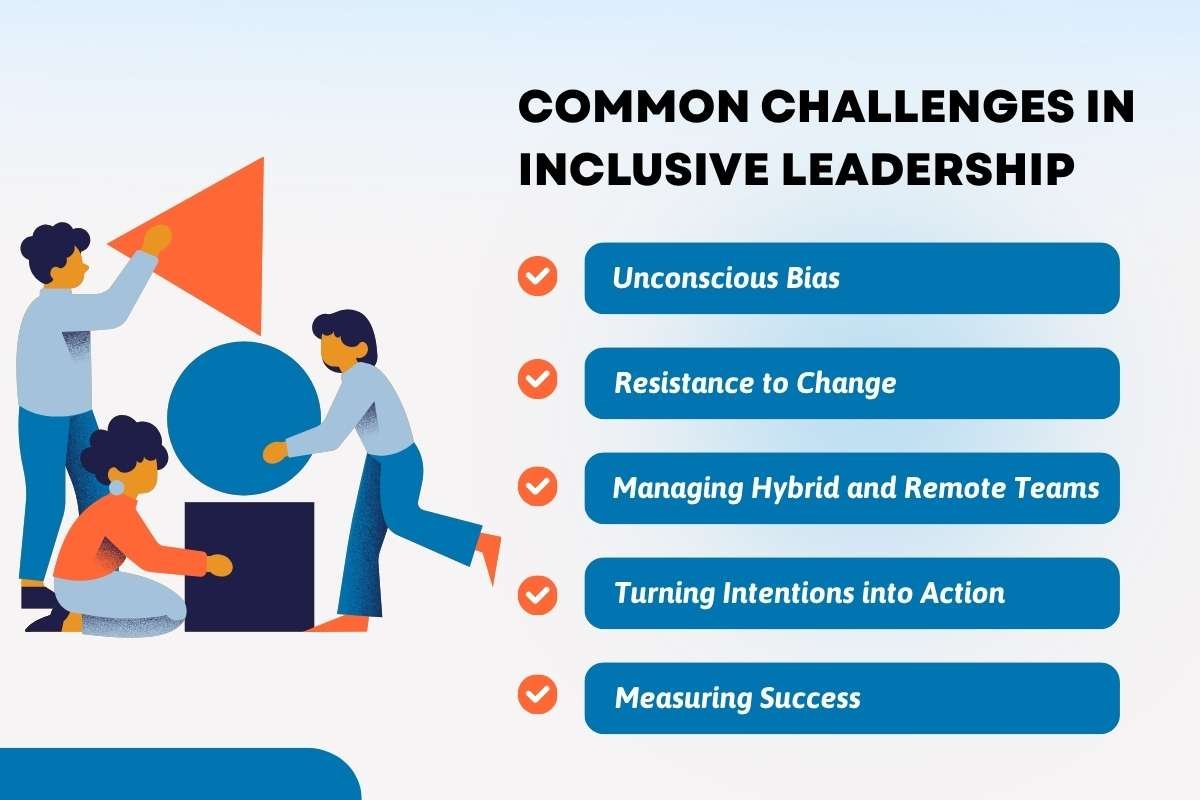 COMMON CHALLENGES IN INCLUSIVE LEADERSHIP

Unconscious Bias

Resistance to Change

Managing Hybrid and Remote Teams

Turning Intentions into Action

Measuring Success